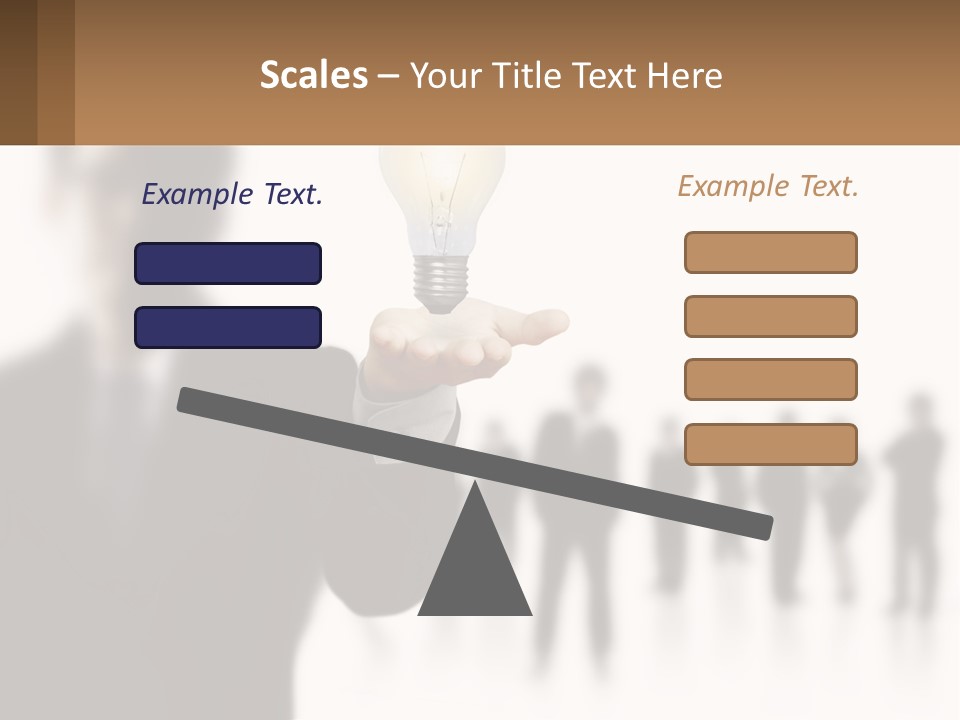 Scales – Your Title Text Here

Example Text.

Example Text.